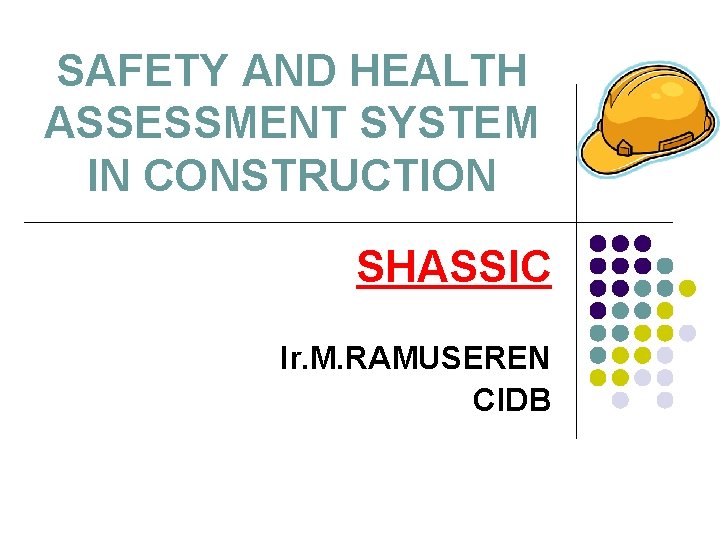 SAFETY AND HEALTH ASSESSMENT SYSTEM IN CONSTRUCTION

SHASSIC

Ir.M.RAMUSEREN
CIDB